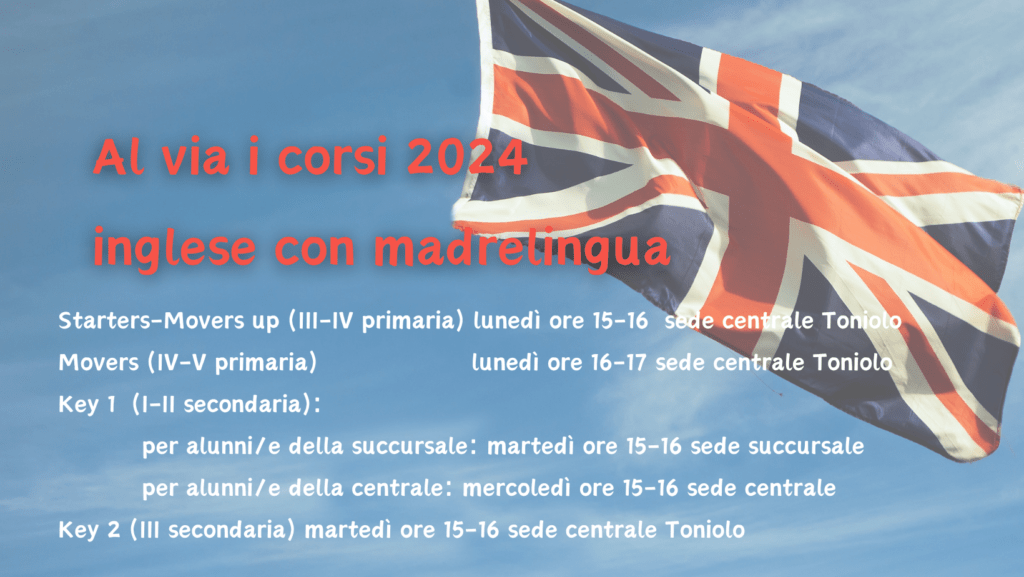 Al via i corsi 2024
inglese con madrelingua

Starters-Movers up (III-IV primaria) lunedì ore 15-16 sede centrale Toniolo
Movers (IV-V primaria) lunedì ore 16-17 sede centrale Toniolo
Key 1 (I-II secondaria):
per alunni/e della succursale: martedì ore 15-16 sede succursale
per alunni/e della centrale: mercoledì ore 15-16 sede centrale
Key 2 (III secondaria) martedì ore 15-16 sede centrale Toniolo